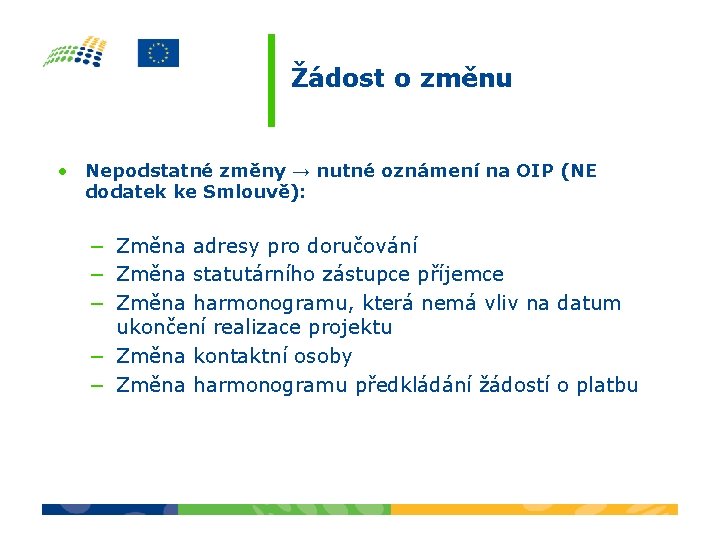 Žádost o změnu

• Nepodstatné změny → nutné oznámení na OIP (NE dodatek ke Smlouvě):

– Změna adresy pro doručování
– Změna statutárního zástupce příjemce
– Změna harmonogramu, která nemá vliv na datum ukončení realizace projektu
– Změna kontaktní osoby
– Změna harmonogramu předkládání žádostí o platbu